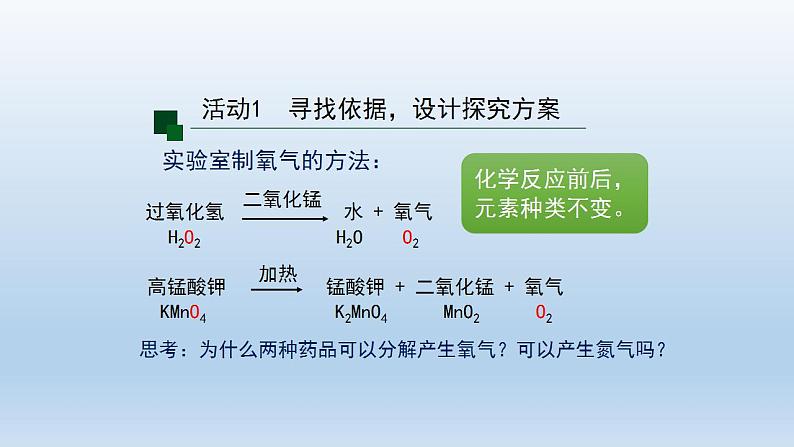 活动1 寻找依据，设计探究方案

实验室制氧气的方法：

化学反应前后，元素种类不变。

过氧化氢 $\xrightarrow{二氧化锰}$ 水 + 氧气
$H_2O_2$ $H_2O$ $O_2$

高锰酸钾 $\xrightarrow{加热}$ 锰酸钾 + 二氧化锰 + 氧气
$KMnO_4$ $K_2MnO_4$ $MnO_2$ $O_2$

思考：为什么两种药品可以分解产生氧气？可以产生氮气吗？